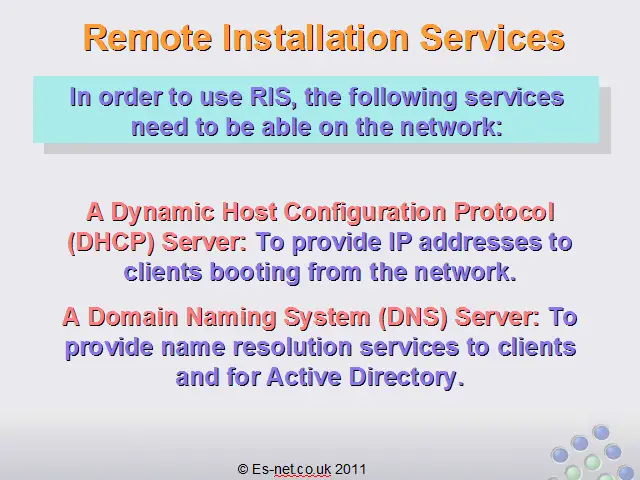 Remote Installation Services

In order to use RIS, the following services need to be able on the network:

A Dynamic Host Configuration Protocol (DHCP) Server: To provide IP addresses to clients booting from the network.

A Domain Naming System (DNS) Server: To provide name resolution services to clients and for Active Directory.

© Es-net.co.uk 2011